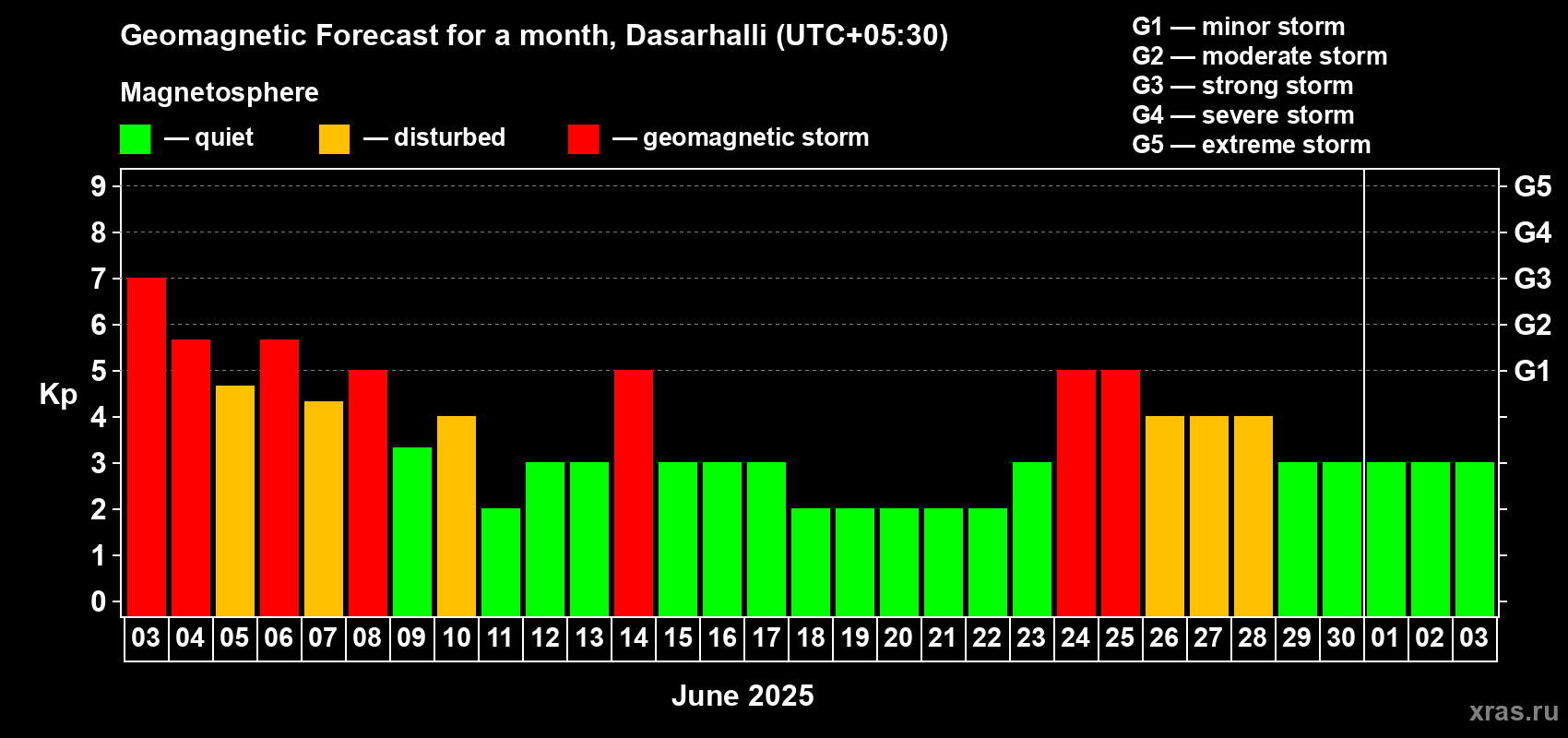 Geomagnetic Forecast for a month, Dasarhalli (UTC+05:30)

Magnetosphere

— quiet — disturbed — geomagnetic storm

G1 — minor storm
G2 — moderate storm
G3 — strong storm
G4 — severe storm
G5 — extreme storm

Kp

9
8
7
6
5
4
3
2
1
0

G5
G4
G3
G2
G1

03 04 05 06 07 08 09 10 11 12 13 14 15 16 17 18 19 20 21 22 23 24 25 26 27 28 29 30 01 02 03

June 2025

xras.ru